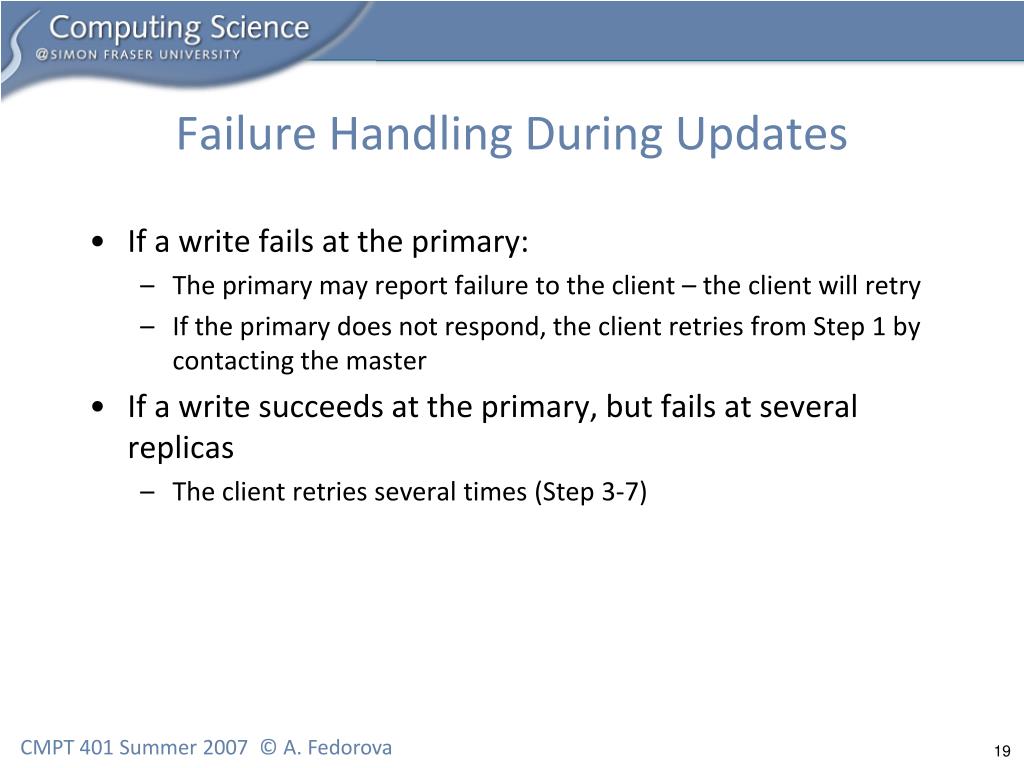 Computing Science
@SIMON FRASER UNIVERSITY

Failure Handling During Updates

• If a write fails at the primary:
– The primary may report failure to the client – the client will retry
– If the primary does not respond, the client retries from Step 1 by contacting the master

• If a write succeeds at the primary, but fails at several replicas
– The client retries several times (Step 3-7)

CMPT 401 Summer 2007 © A. Fedorova

19